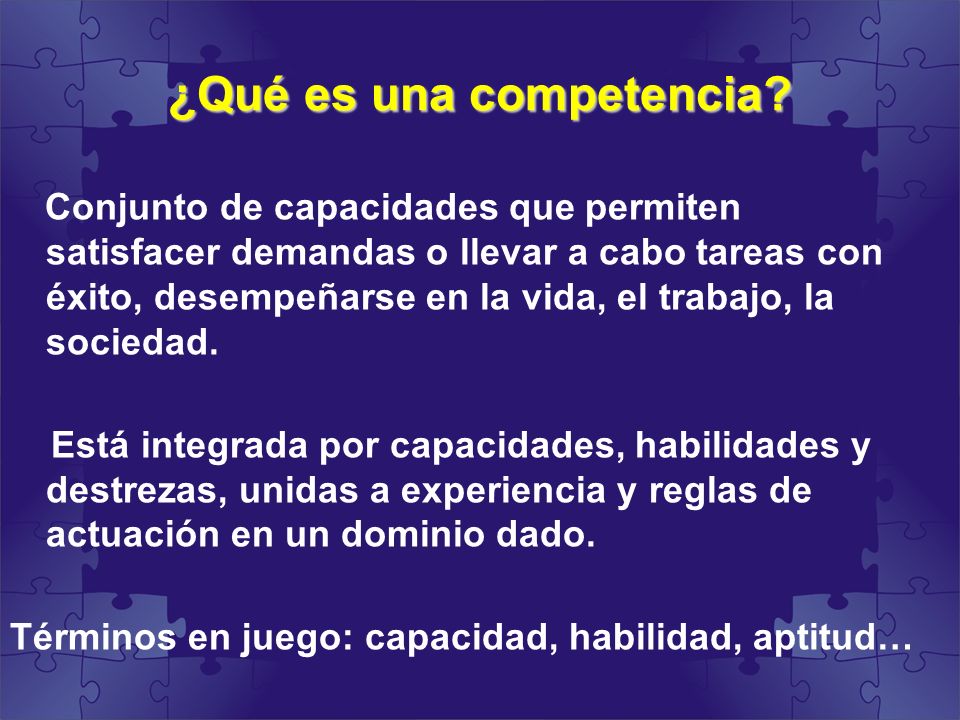 ¿Qué es una competencia?

Conjunto de capacidades que permiten satisfacer demandas o llevar a cabo tareas con éxito, desempeñarse en la vida, el trabajo, la sociedad.

Está integrada por capacidades, habilidades y destrezas, unidas a experiencia y reglas de actuación en un dominio dado.

Términos en juego: capacidad, habilidad, aptitud…